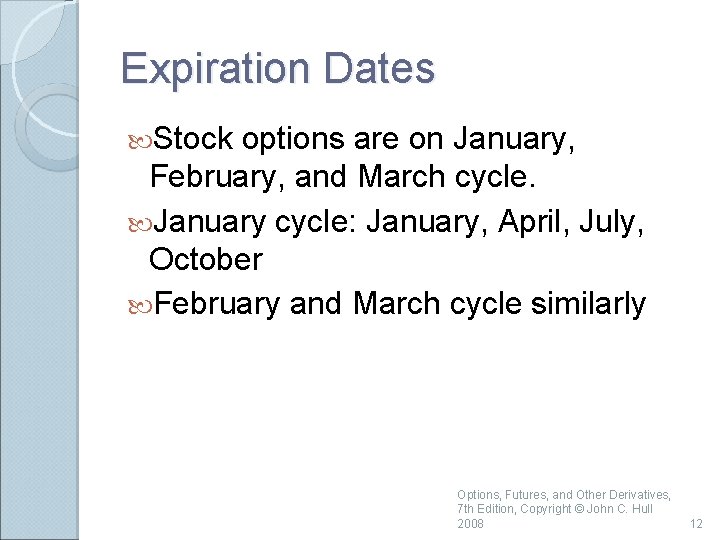 Expiration Dates

Stock options are on January, February, and March cycle.

January cycle: January, April, July, October

February and March cycle similarly

Options, Futures, and Other Derivatives, 7th Edition, Copyright © John C. Hull 2008

12